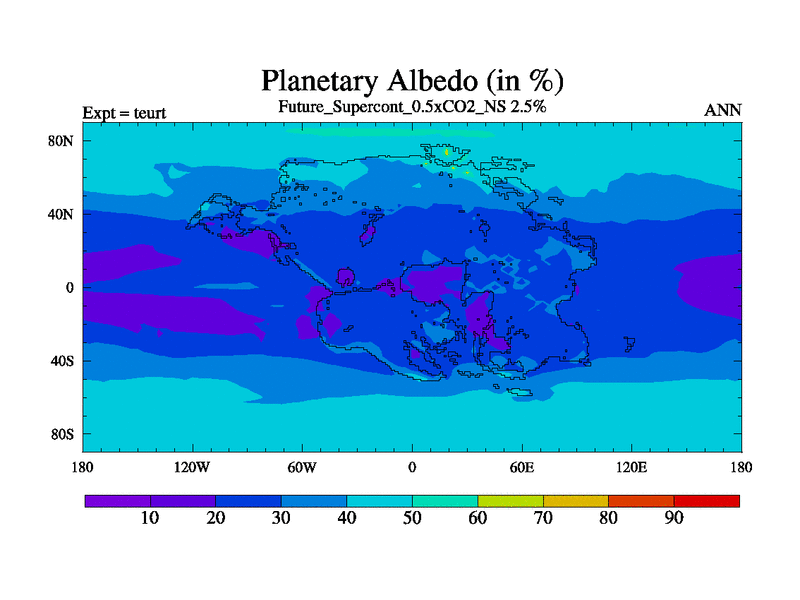 Planetary Albedo (in %)

Expt = teurt

Future_Supercont_0.5xCO2_NS 2.5%

ANN

80N
40N
0
40S
80S

180 120W 60W 0 60E 120E 180

10 20 30 40 50 60 70 80 90